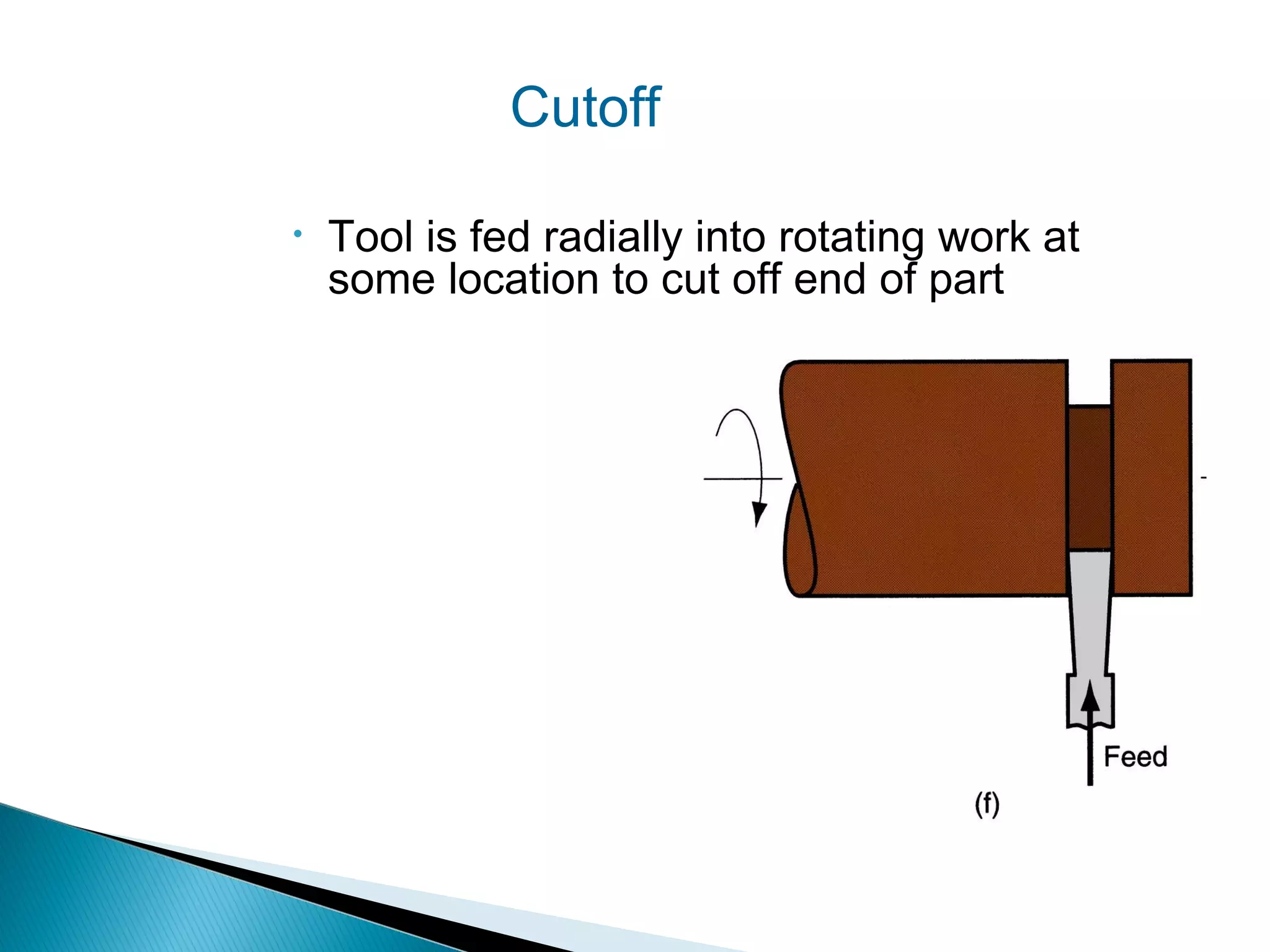 Cutoff

• Tool is fed radially into rotating work at some location to cut off end of part

Feed

(f)